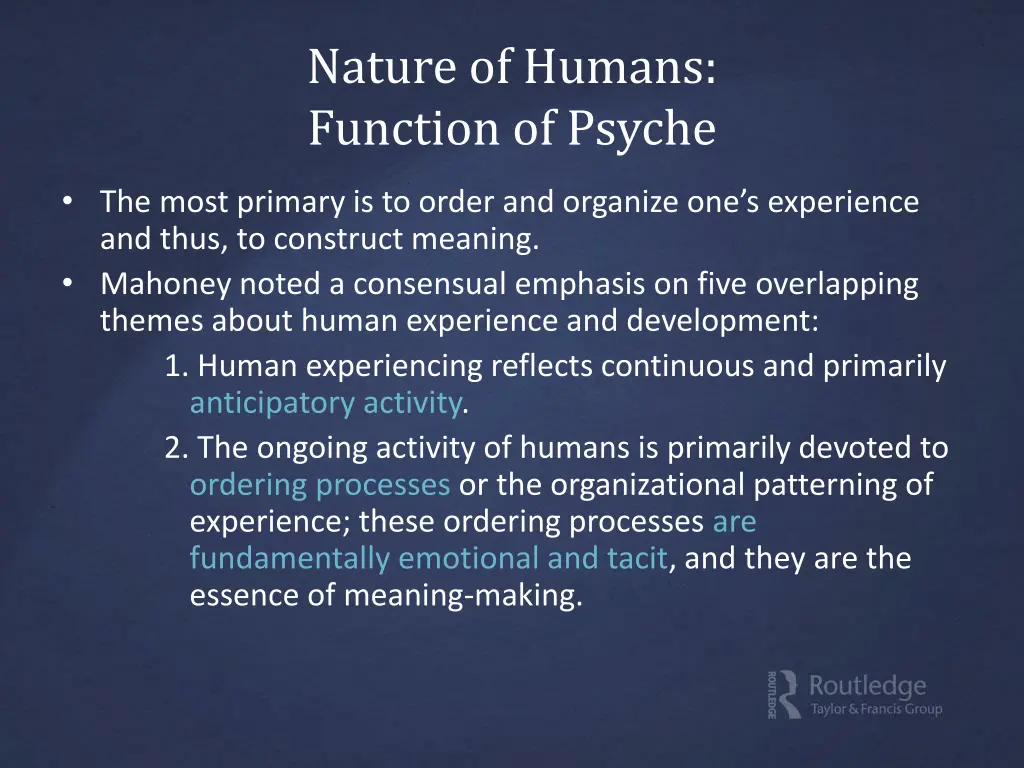 Nature of Humans:
Function of Psyche

• The most primary is to order and organize one's experience and thus, to construct meaning.
• Mahoney noted a consensual emphasis on five overlapping themes about human experience and development:

1. Human experiencing reflects continuous and primarily anticipatory activity.

2. The ongoing activity of humans is primarily devoted to ordering processes or the organizational patterning of experience; these ordering processes are fundamentally emotional and tacit, and they are the essence of meaning-making.

ROUTLEDGE Routledge
Taylor & Francis Group